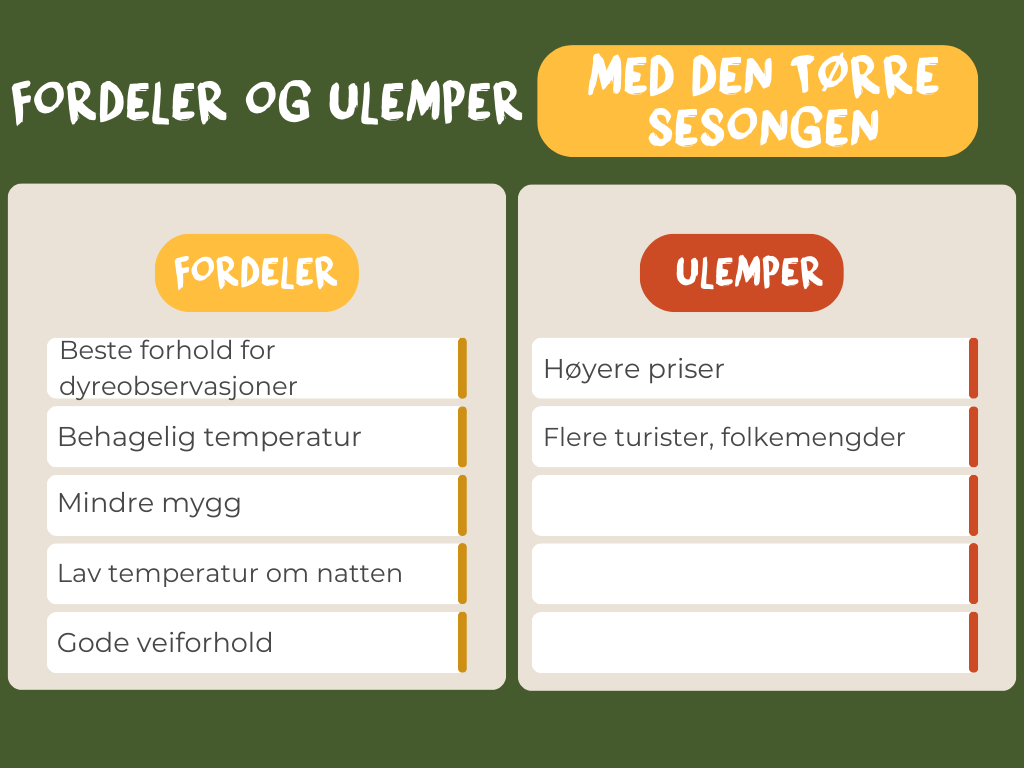 FORDELER OG ULEMPER MED DEN TØRRE SESONGEN

FORDELER

Beste forhold for dyreobservasjoner

Behagelig temperatur

Mindre mygg

Lav temperatur om natten

Gode veiforhold

ULEMPER

Høyere priser

Flere turister, folkemengder